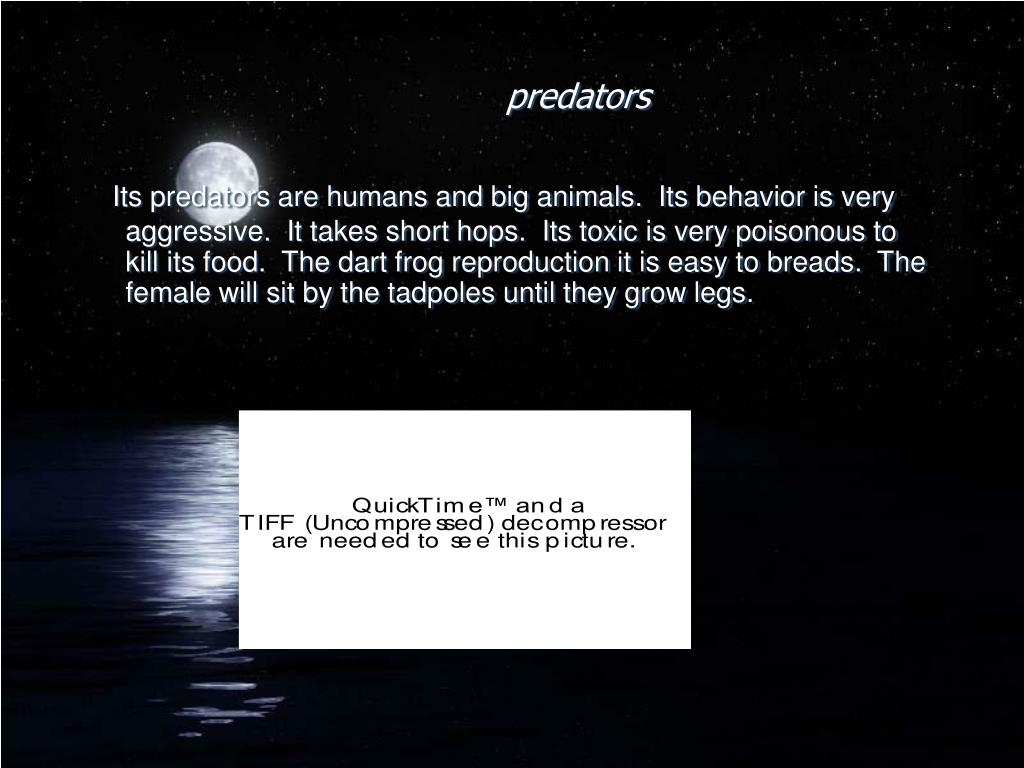 predators

Its predators are humans and big animals. Its behavior is very aggressive. It takes short hops. Its toxic is very poisonous to kill its food. The dart frog reproduction it is easy to breads. The female will sit by the tadpoles until they grow legs.

QuickTime™ and a
TIFF (Uncompressed) decompressor
are needed to see this picture.